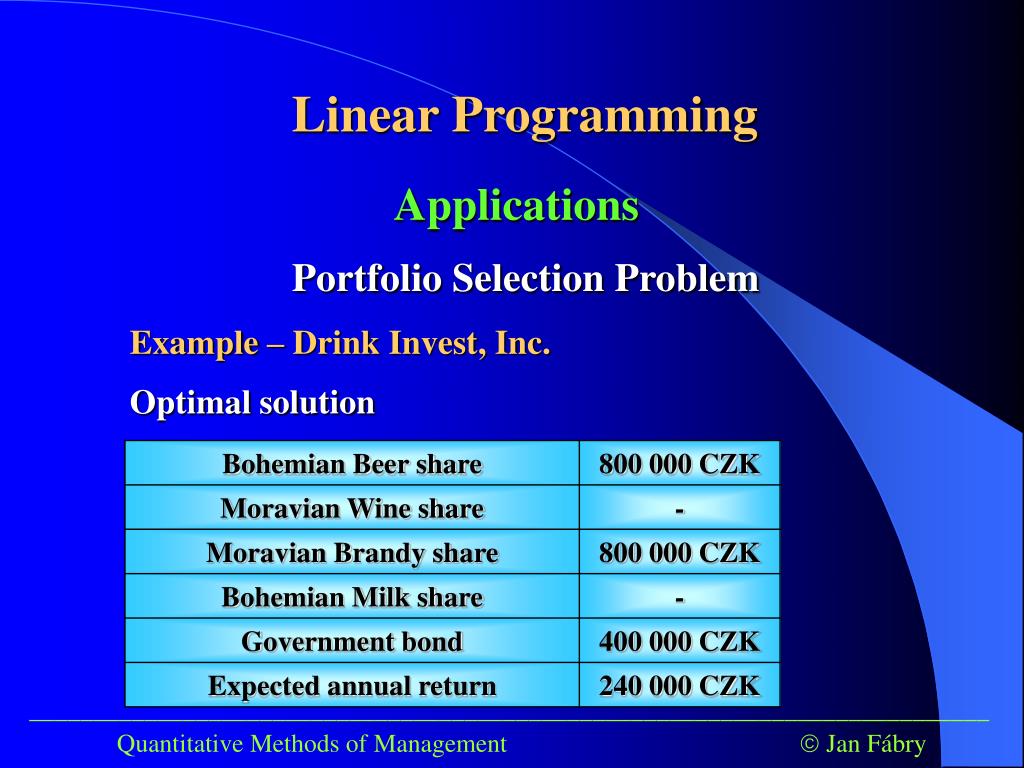 Linear Programming

Applications

Portfolio Selection Problem

Example – Drink Invest, Inc.

Optimal solution

| Bohemian Beer share | 800 000 CZK |
|---|---|
| Moravian Wine share | - |
| Moravian Brandy share | 800 000 CZK |
| Bohemian Milk share | - |
| Government bond | 400 000 CZK |
| Expected annual return | 240 000 CZK |

Quantitative Methods of Management

© Jan Fábry